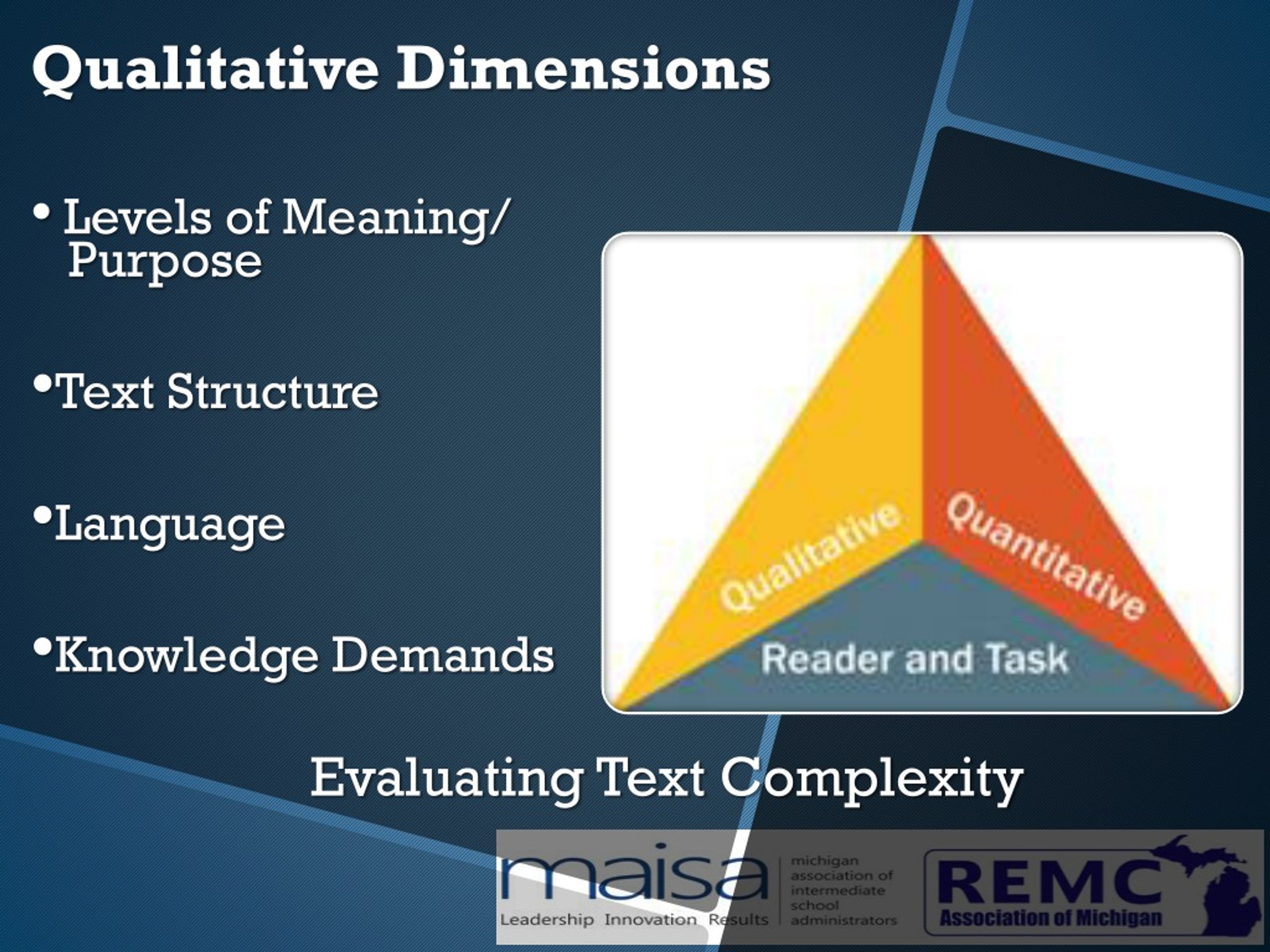 Qualitative Dimensions

• Levels of Meaning/ Purpose

•Text Structure

•Language

•Knowledge Demands

Qualitative

Quantitative

Reader and Task

Evaluating Text Complexity

maisa
Leadership Innovation Results

michigan association of intermediate school administrators

REMC
Association of Michigan